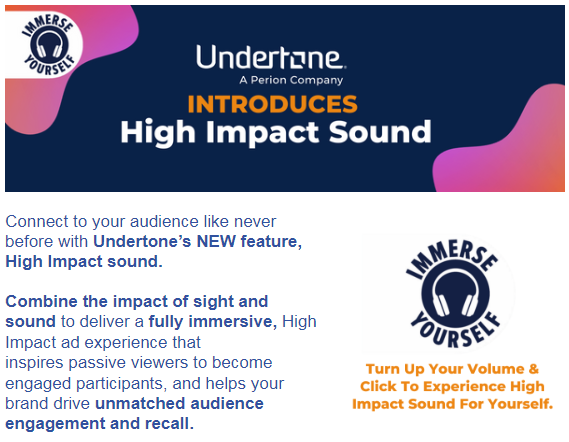 IMMERSE YOURSELF

Undertone
A Perion Company

INTRODUCES
High Impact Sound

Connect to your audience like never before with Undertone's NEW feature, High Impact sound.

Combine the impact of sight and sound to deliver a fully immersive, High Impact ad experience that inspires passive viewers to become engaged participants, and helps your brand drive unmatched audience engagement and recall.

IMMERSE YOURSELF

Turn Up Your Volume & Click To Experience High Impact Sound For Yourself.